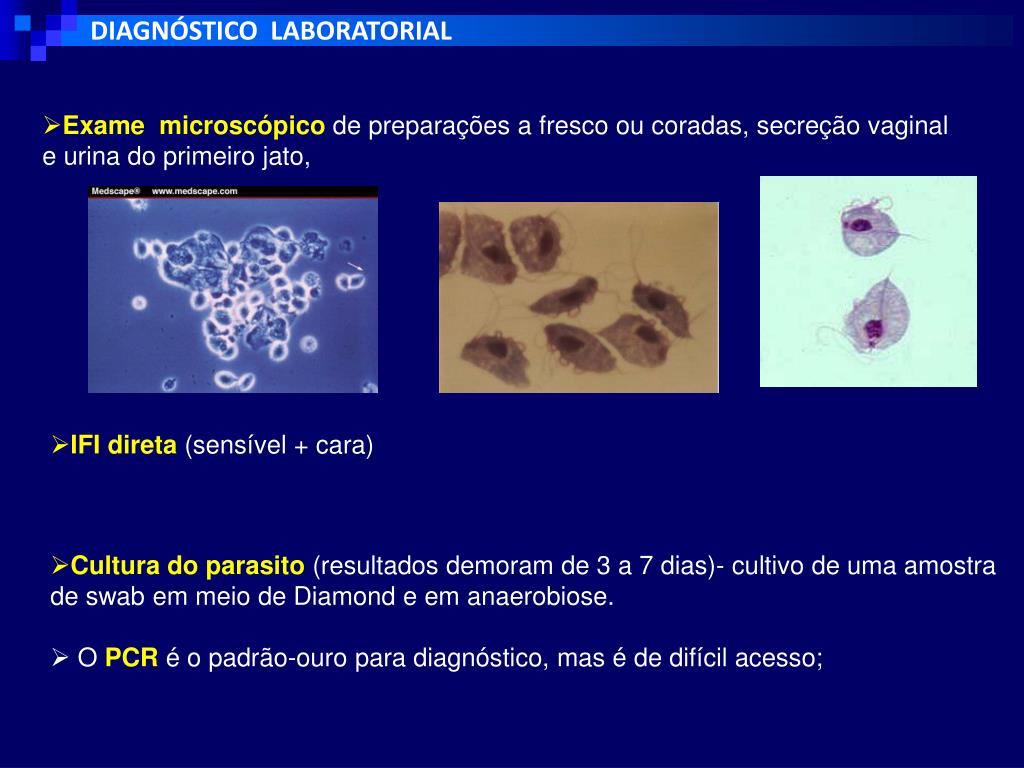 DIAGNÓSTICO LABORATORIAL

➢Exame microscópico de preparações a fresco ou coradas, secreção vaginal e urina do primeiro jato,

Medscape® www.medscape.com

➢IFI direta (sensível + cara)

➢Cultura do parasito (resultados demoram de 3 a 7 dias)- cultivo de uma amostra de swab em meio de Diamond e em anaerobiose.

➢ O PCR é o padrão-ouro para diagnóstico, mas é de difícil acesso;